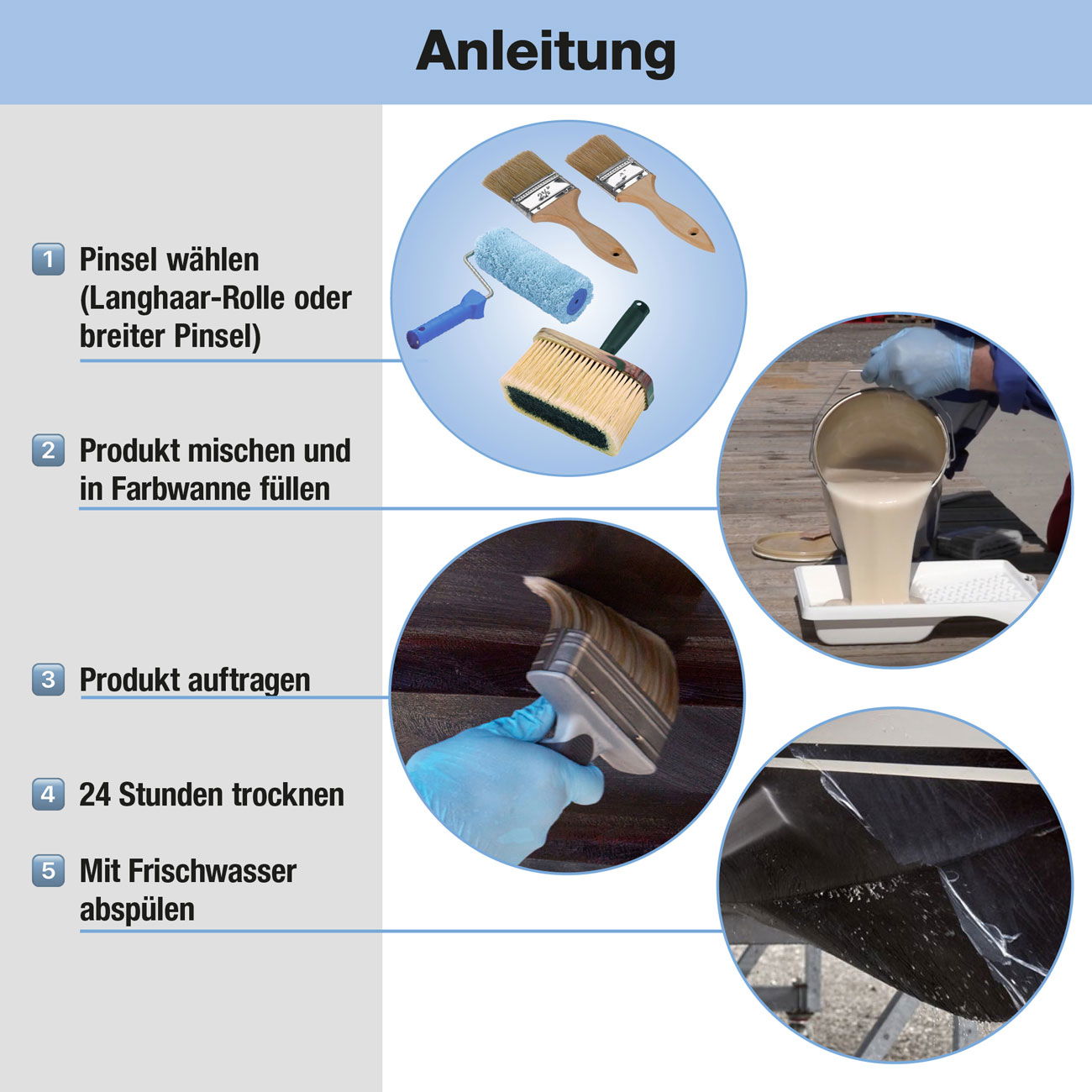 Anleitung

1 Pinsel wählen (Langhaar-Rolle oder breiter Pinsel)

2 Produkt mischen und in Farbwanne füllen

3 Produkt auftragen

4 24 Stunden trocknen

5 Mit Frischwasser abspülen